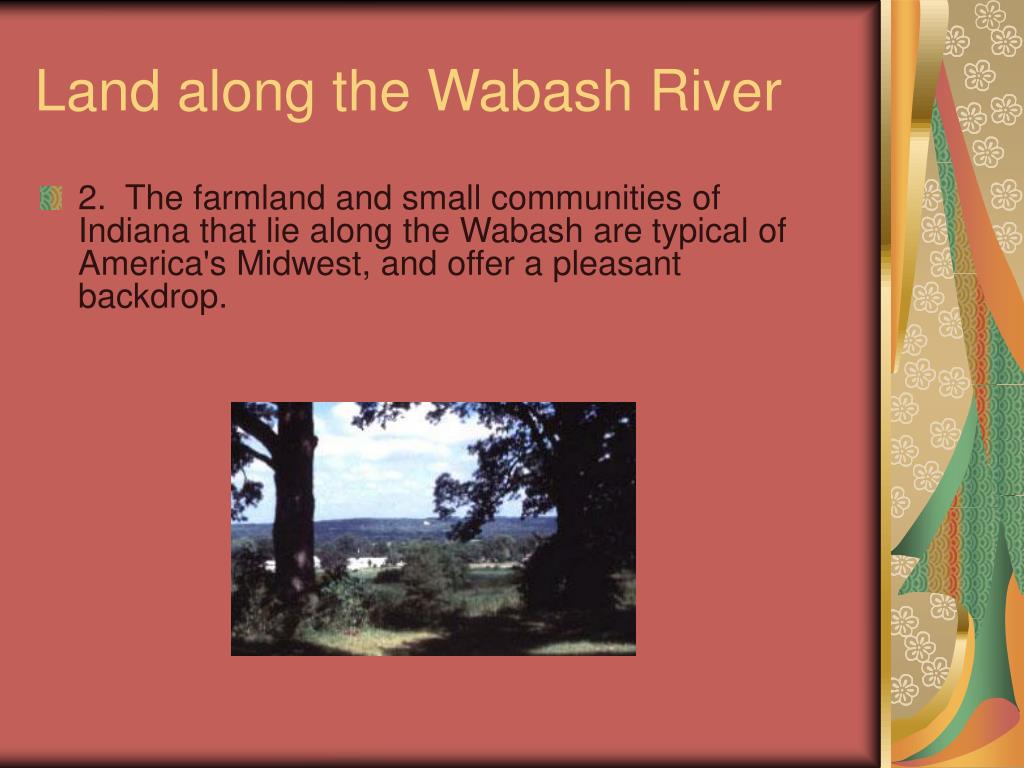 Land along the Wabash River

2. The farmland and small communities of Indiana that lie along the Wabash are typical of America's Midwest, and offer a pleasant backdrop.